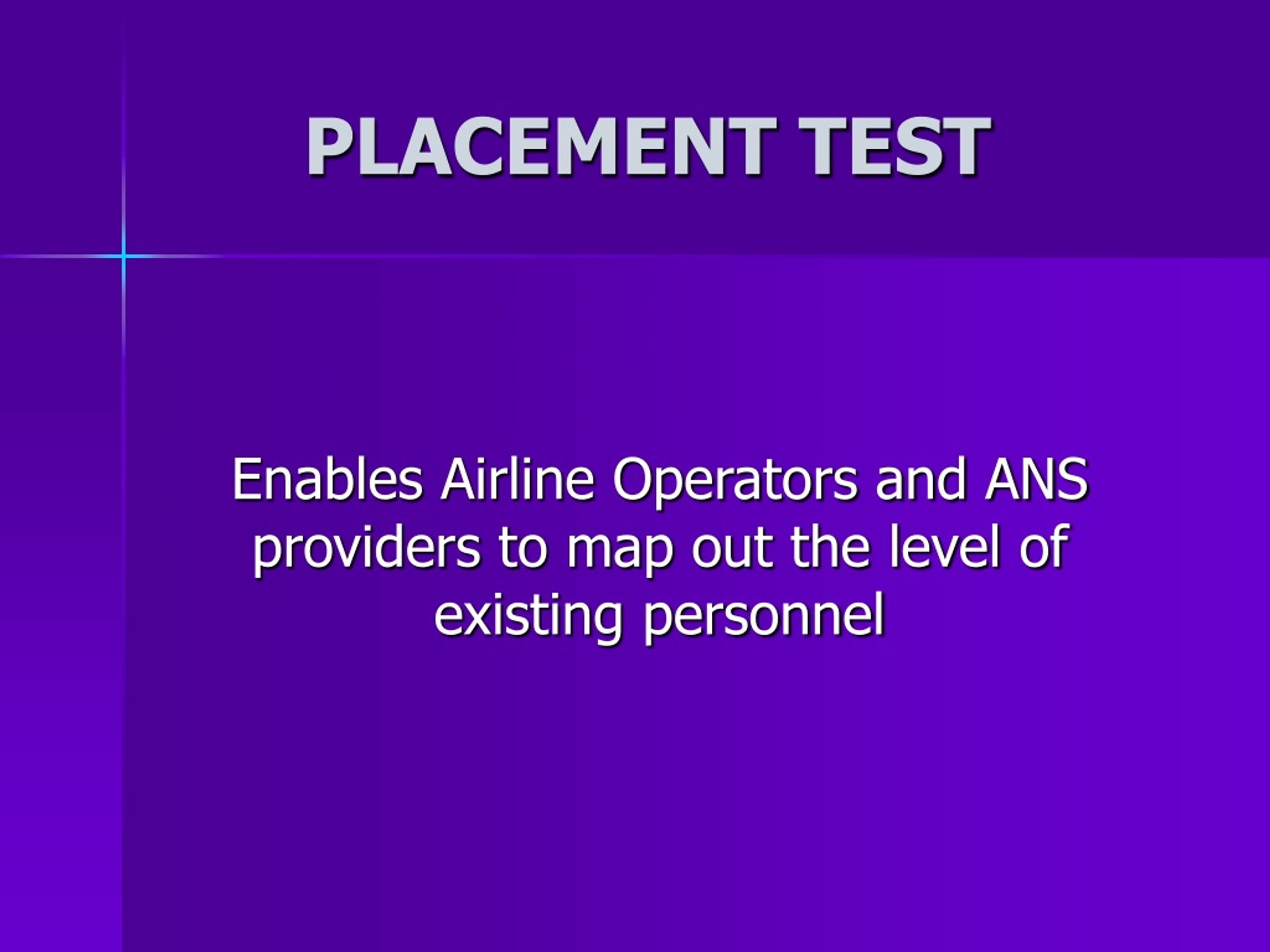 PLACEMENT TEST

Enables Airline Operators and ANS providers to map out the level of existing personnel